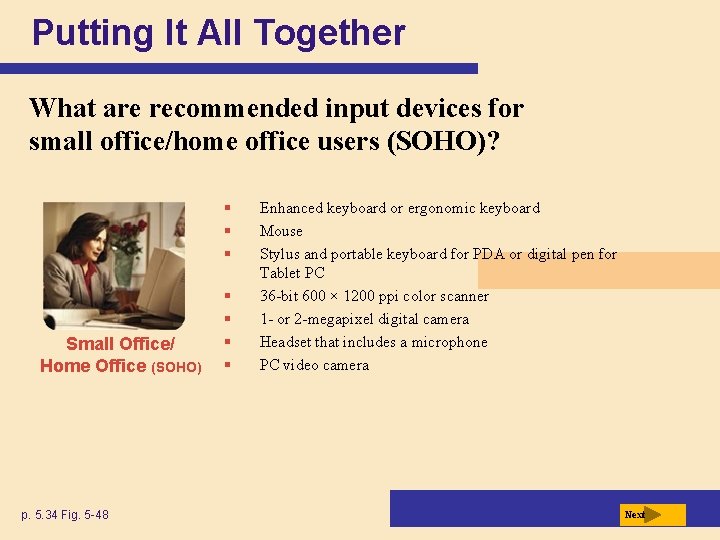 Putting It All Together

What are recommended input devices for small office/home office users (SOHO)?

Small Office/ Home Office (SOHO)

- Enhanced keyboard or ergonomic keyboard
- Mouse
- Stylus and portable keyboard for PDA or digital pen for Tablet PC
- 36-bit 600 × 1200 ppi color scanner
- 1- or 2-megapixel digital camera
- Headset that includes a microphone
- PC video camera

p. 5.34 Fig. 5-48

Next